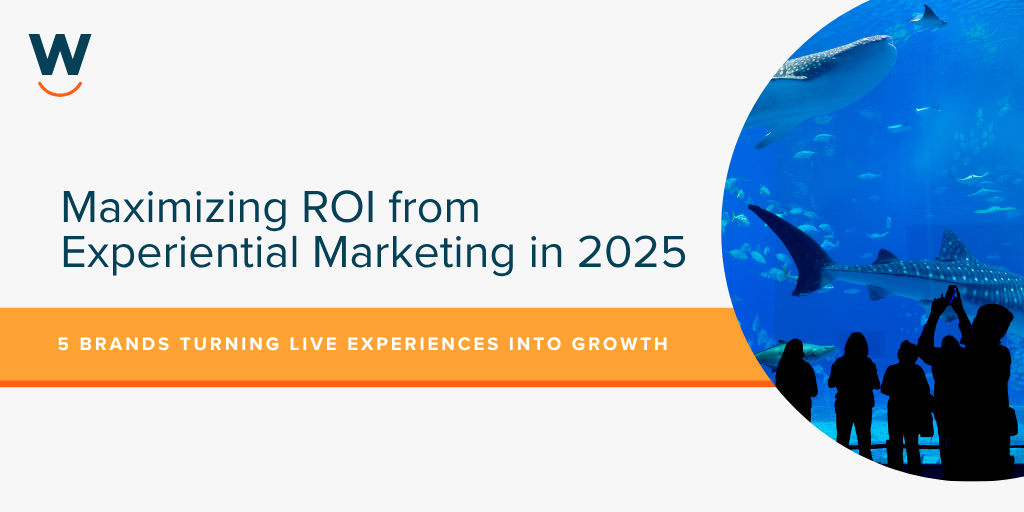 W

Maximizing ROI from Experiential Marketing in 2025

5 BRANDS TURNING LIVE EXPERIENCES INTO GROWTH